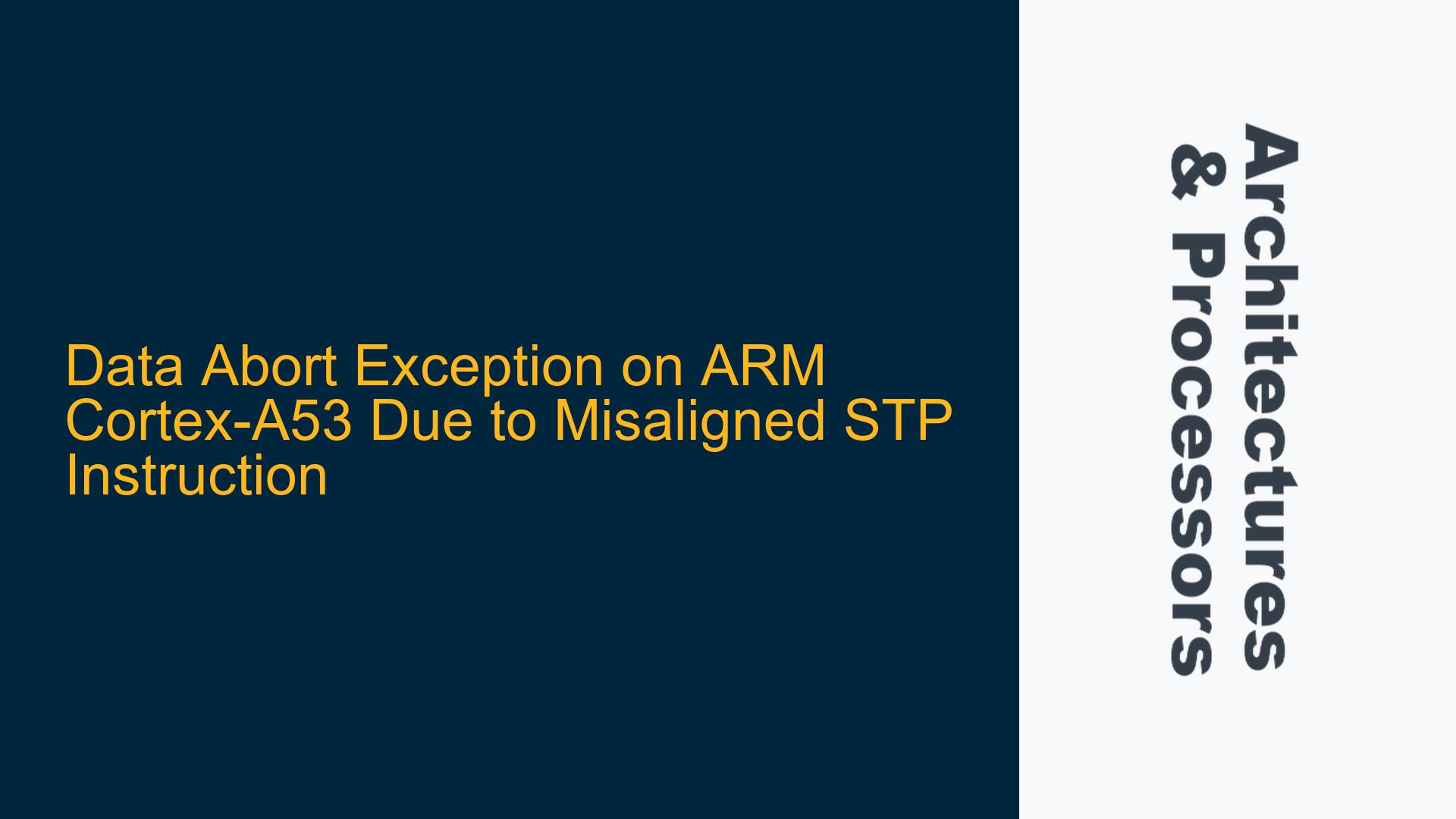 Data Abort Exception on ARM Cortex-A53 Due to Misaligned STP Instruction

Architectures & Processors